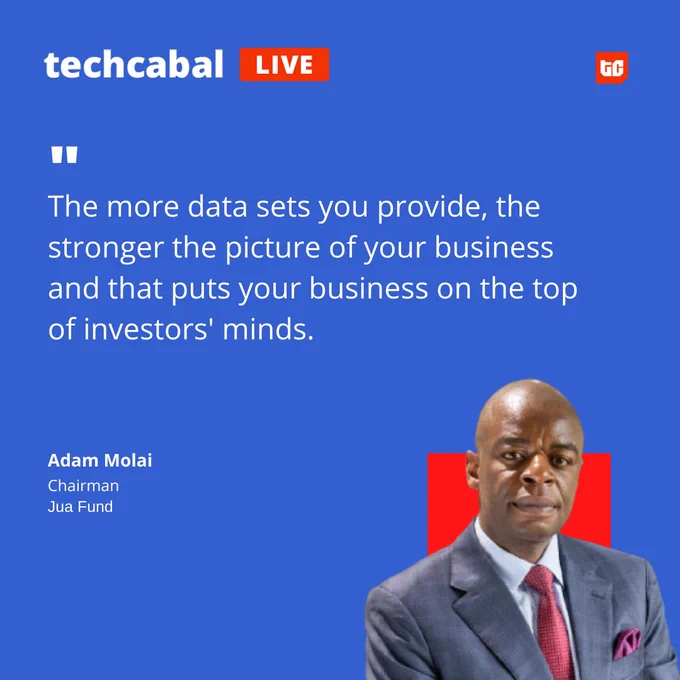 techcabal LIVE

tc

"

The more data sets you provide, the stronger the picture of your business and that puts your business on the top of investors' minds.

Adam Molai
Chairman
Jua Fund